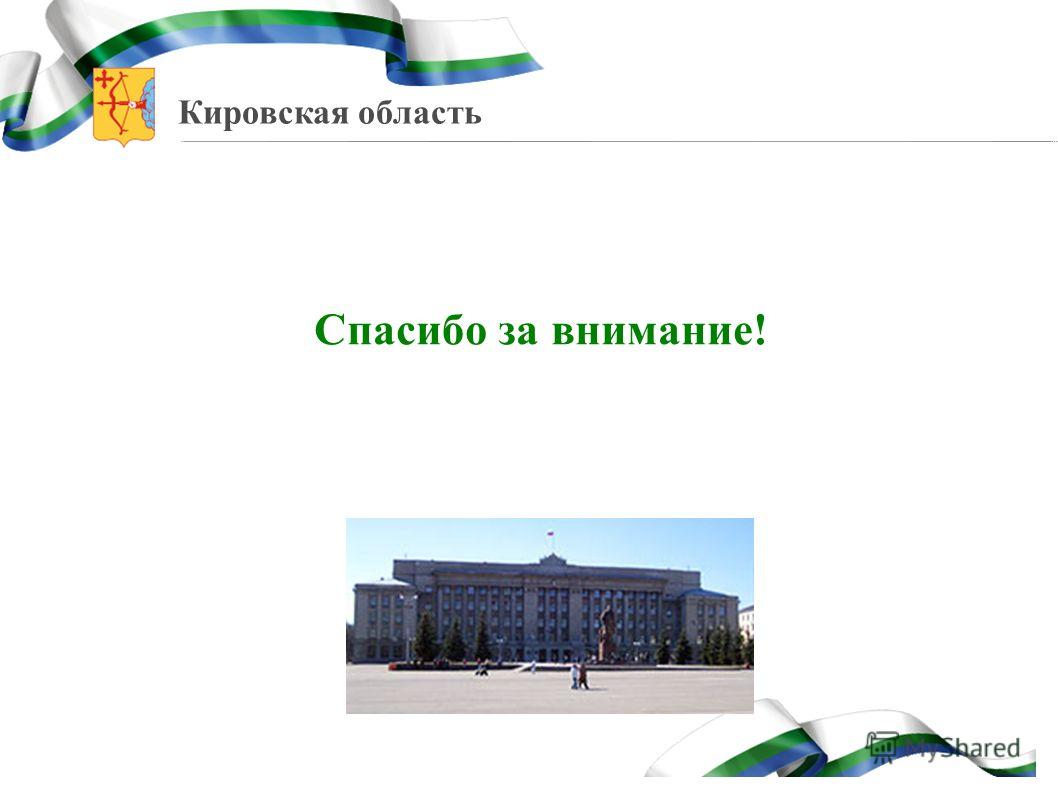 Кировская область

Спасибо за внимание!

MyShared